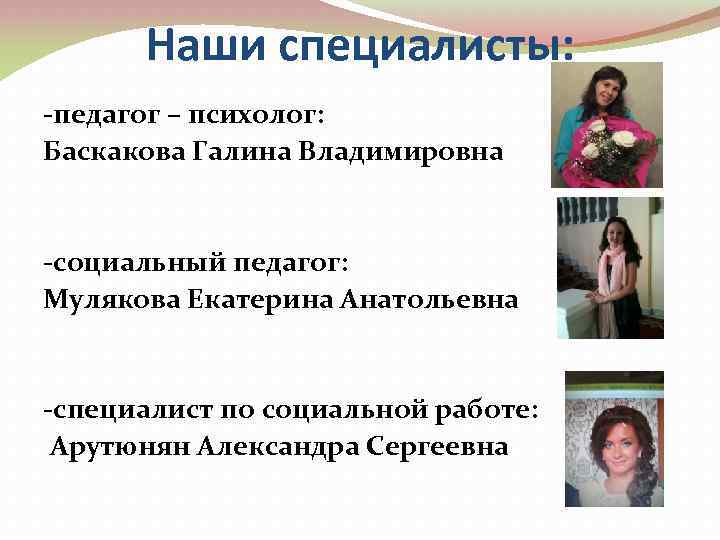 Наши специалисты:

-педагог – психолог:
Баскакова Галина Владимировна

-социальный педагог:
Мулякова Екатерина Анатольевна

-специалист по социальной работе:
Арутюнян Александра Сергеевна